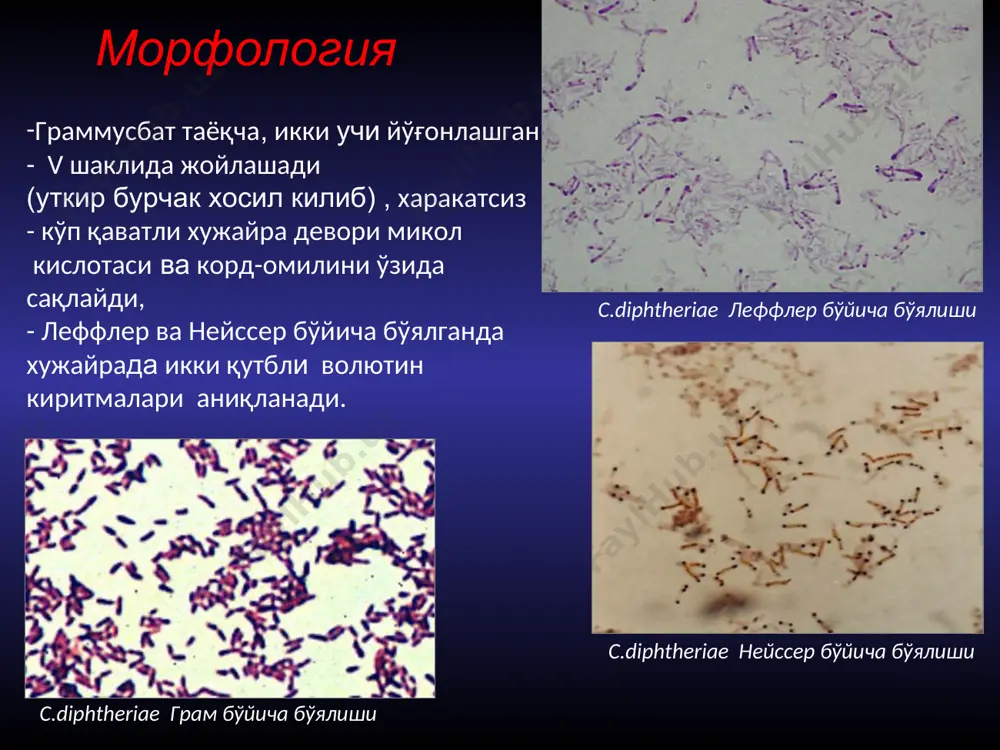 Морфология

-Граммусбат таёқча, икки учи йўғонлашган
- V шаклида жойлашади
(уткир бурчак хосил килиб) , харакатсиз
- кўп қаватли хужайра девори микол кислотаси ва корд-омилини ўзида сақлайди,
- Леффлер ва Нейссер бўйича бўялганда хужайрада икки қутбли волютин киритмалари аниқланади.

C.diphtheriae Леффлер бўйича бўялиши

C.diphtheriae Нейссер бўйича бўялиши

C.diphtheriae Грам бўйича бўялиши